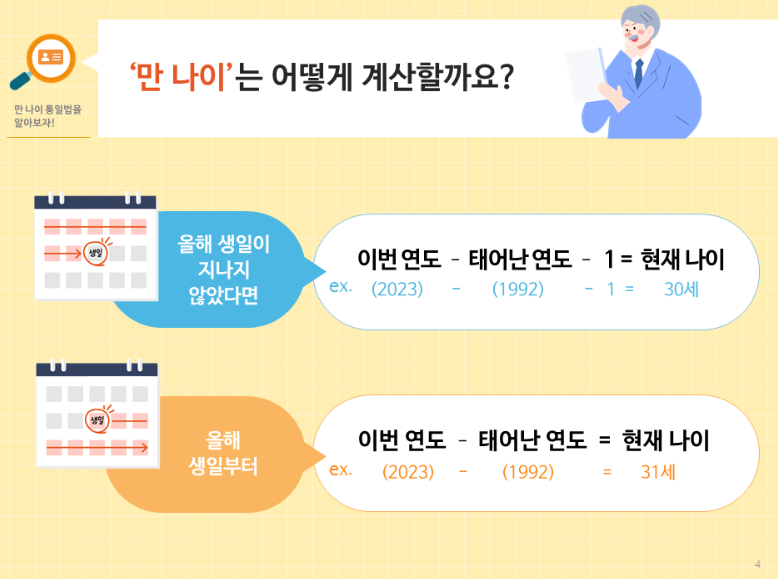 만 나이 통일법을 알아보자!

'만 나이'는 어떻게 계산할까요?

생일

올해 생일이 지나지 않았다면

이번 연도 - 태어난 연도 - 1 = 현재 나이

ex. (2023) - (1992) - 1 = 30세

생일

올해 생일부터

이번 연도 - 태어난 연도 = 현재 나이

ex. (2023) - (1992) = 31세

4